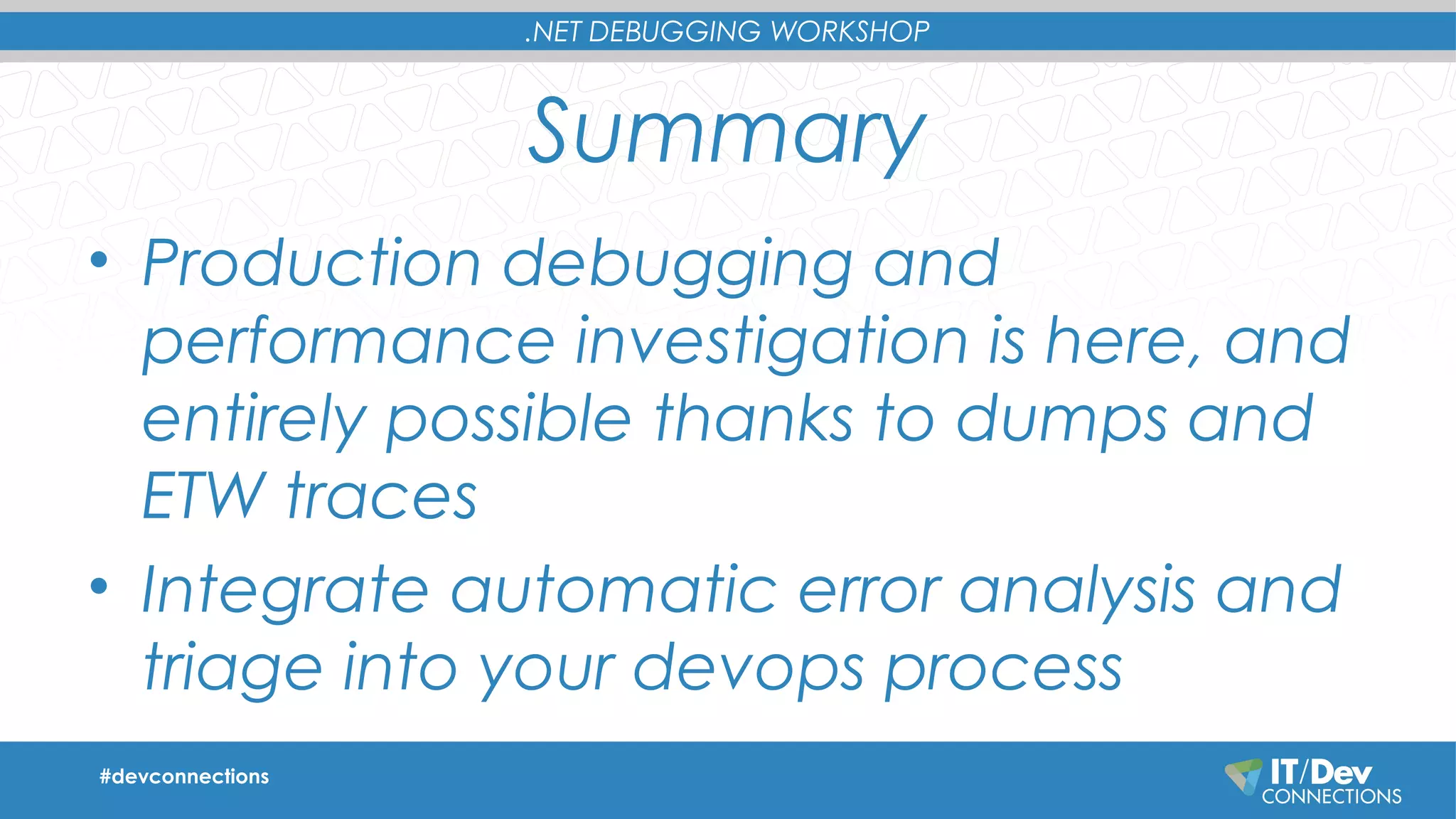 .NET DEBUGGING WORKSHOP

Summary

• Production debugging and performance investigation is here, and entirely possible thanks to dumps and ETW traces

• Integrate automatic error analysis and triage into your devops process

#devconnections

IT/Dev CONNECTIONS